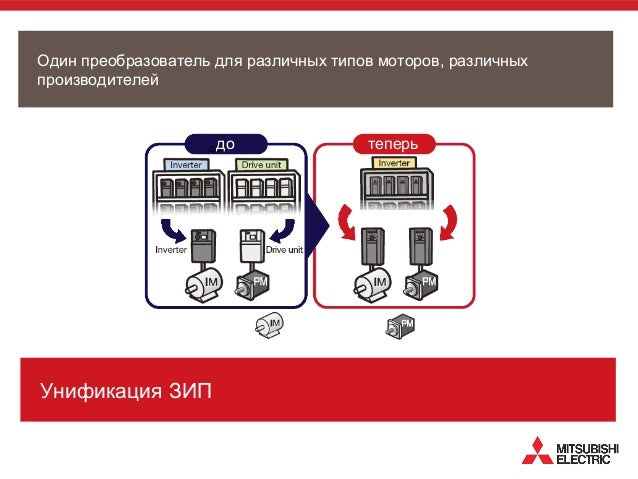 Один преобразователь для различных типов моторов, различных производителей

до

Inverter

Drive unit

Inverter

Drive unit

IM

PM

теперь

Inverter

IM

PM

IM

PM

Унификация ЗИП

MITSUBISHI ELECTRIC